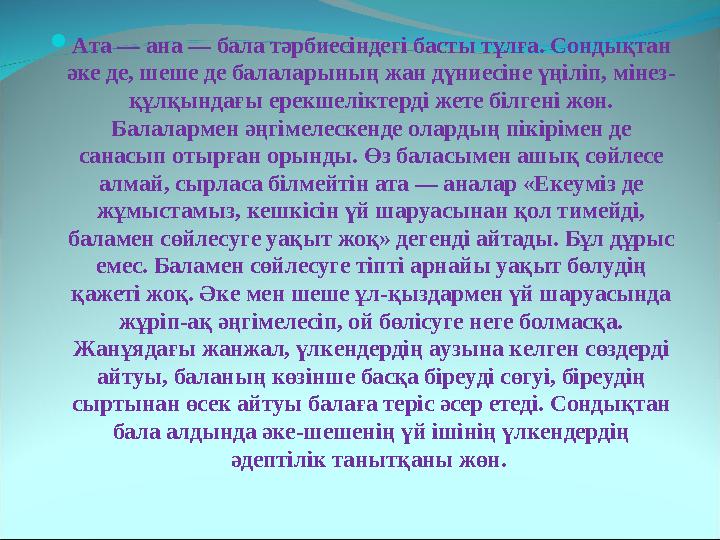 Ата — ана — бала тәрбиесіндегі басты тұлға. Сондықтан әке де, шеше де балаларының жан дүниесіне үңіліп, мінез-құлқындағы ерекшеліктерді жете білгені жөн. Балалармен әңгімелескенде олардың пікірімен де санасып отырған орынды. Өз баласымен ашық сөйлесе алмай, сырласа білмейтін ата — аналар «Екеуміз де жұмыстамыз, кешкісін үй шаруасынан қол тимейді, баламен сөйлесуге уақыт жоқ» дегенді айтады. Бұл дұрыс емес. Баламен сөйлесуге тіпті арнайы уақыт бөлудің қажеті жоқ. Әке мен шеше ұл-қыздармен үй шаруасында жүріп-ақ әңгімелесіп, ой бөлісуге неге болмасқа. Жанұядағы жанжал, үлкендердің аузына келген сөздерді айтуы, баланың көзінше басқа біреуді сөгуі, біреудің сыртынан өсек айтуы балаға теріс әсер етеді. Сондықтан бала алдында әке-шешенің үй ішінің үлкендердің әдептілік танытқаны жөн.